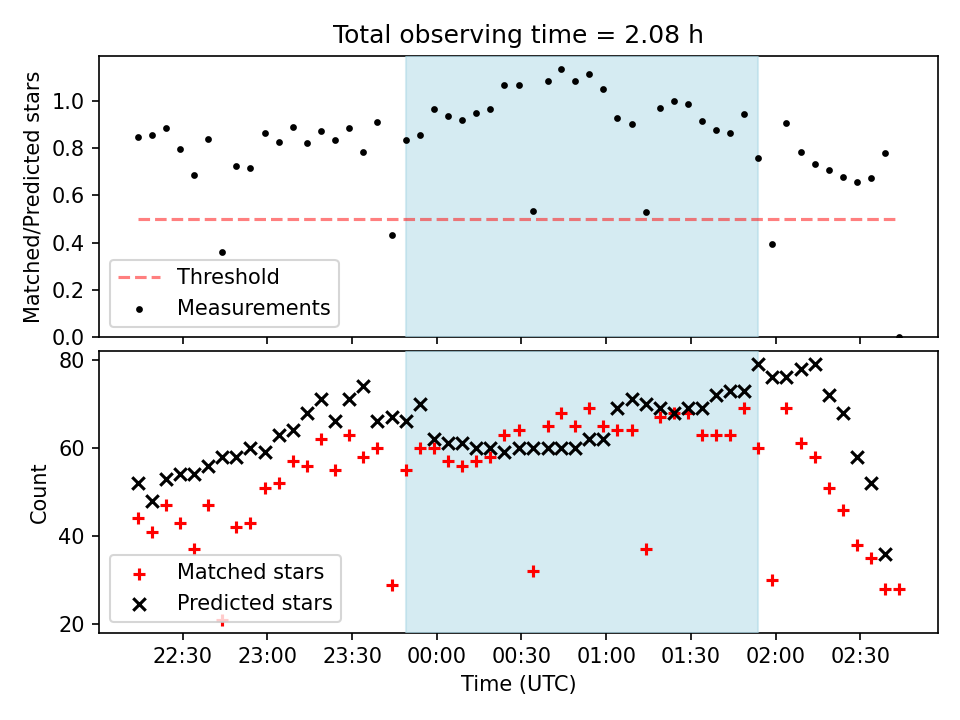 Total observing time = 2.08 h

Matched/Predicted stars

1.0
0.8
0.6
0.4
0.2
0.0

Threshold
Measurements

Count

80
60
40
20

Matched stars
Predicted stars

22:30
23:00
23:30
00:00
00:30
01:00
01:30
02:00
02:30

Time (UTC)